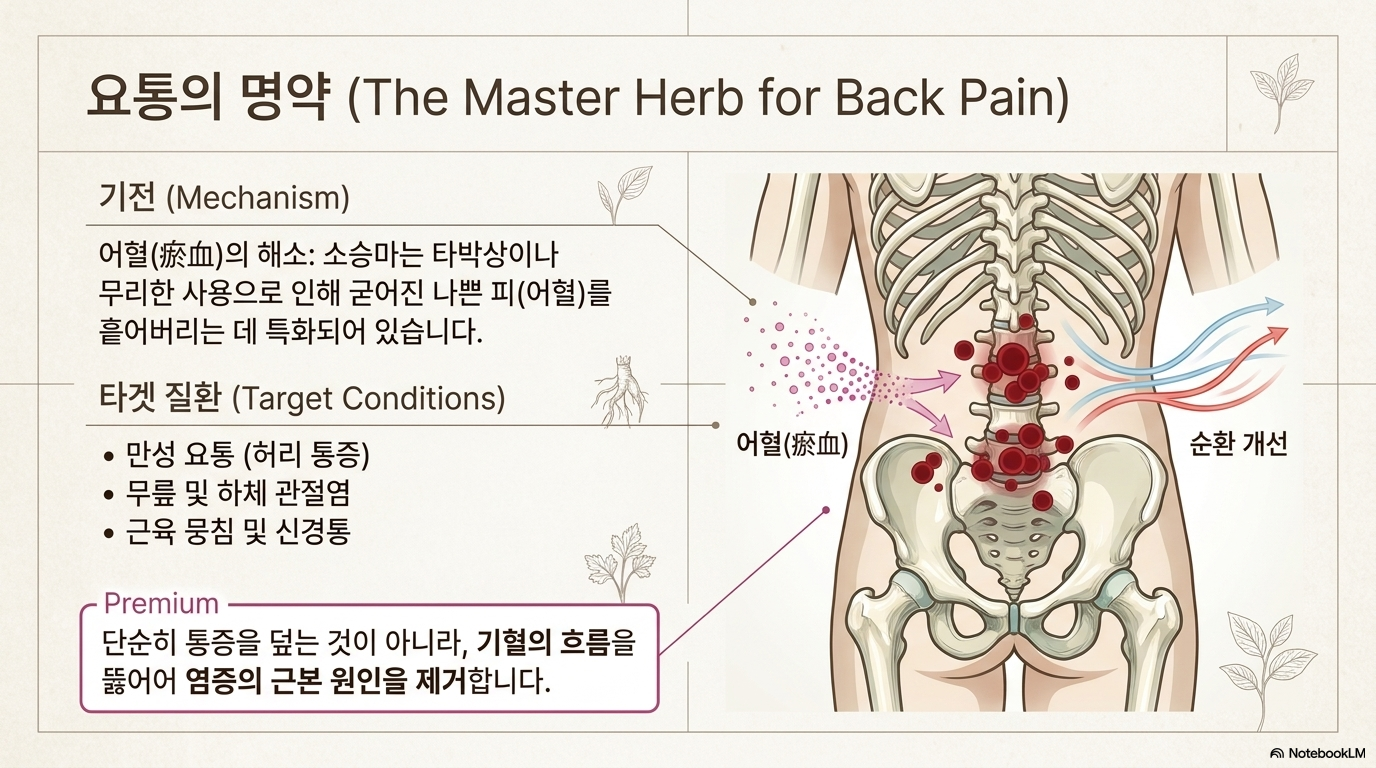 요통의 명약 (The Master Herb for Back Pain)

기전 (Mechanism)

어혈(瘀血)의 해소: 소승마는 타박상이나 무리한 사용으로 인해 굳어진 나쁜 피(어혈)를 흩어버리는 데 특화되어 있습니다.

타겟 질환 (Target Conditions)

• 만성 요통 (허리 통증)
• 무릎 및 하체 관절염
• 근육 뭉침 및 신경통

Premium

단순히 통증을 덮는 것이 아니라, 기혈의 흐름을 뚫어어 염증의 근본 원인을 제거합니다.

어혈(瘀血)

순환 개선

NotebookLM